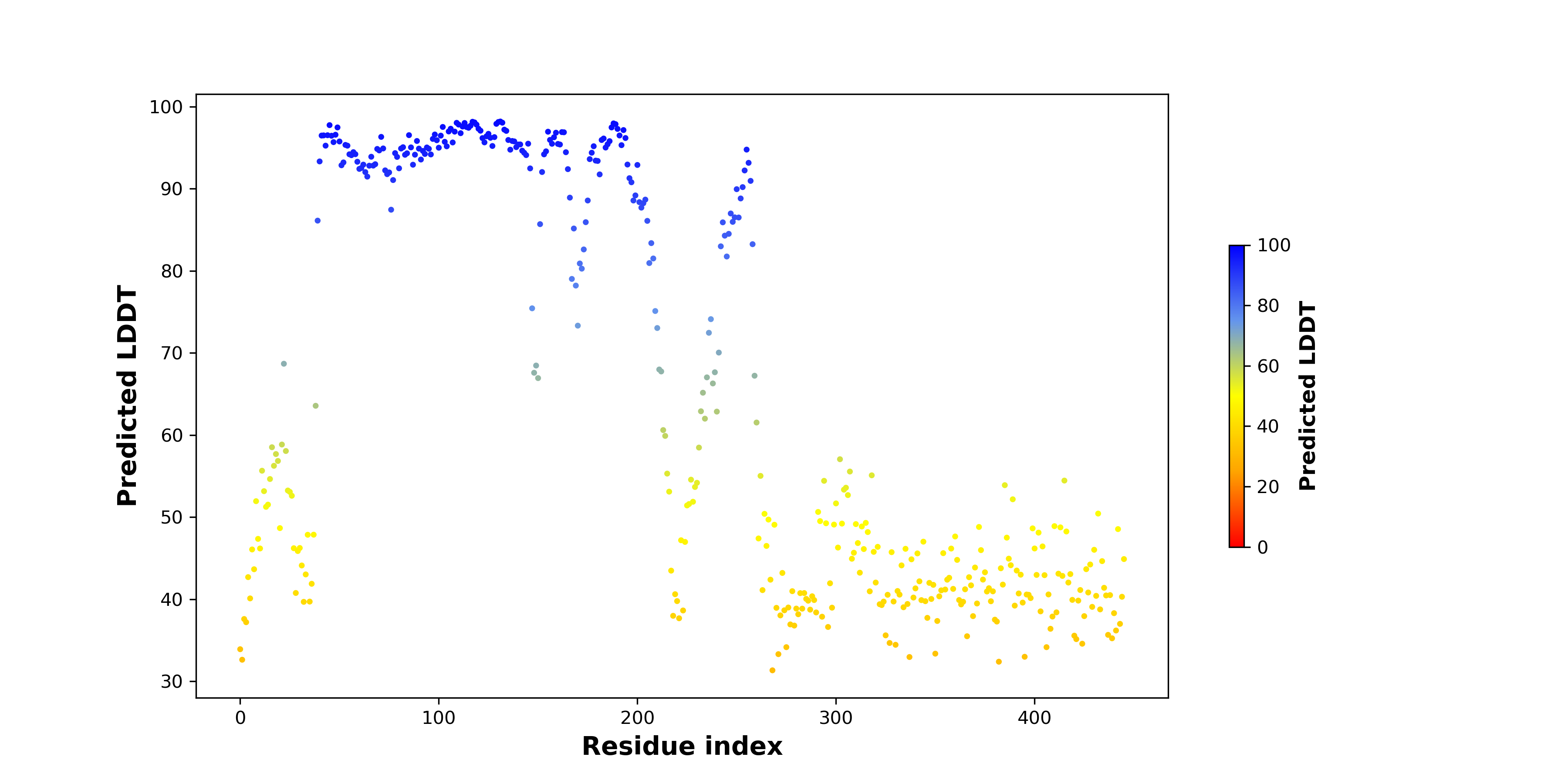 Predicted LDDT

100
90
80
70
60
50
40
30

0
100
200
300
400

Residue index

100
80
60
40
20
0

Predicted LDDT